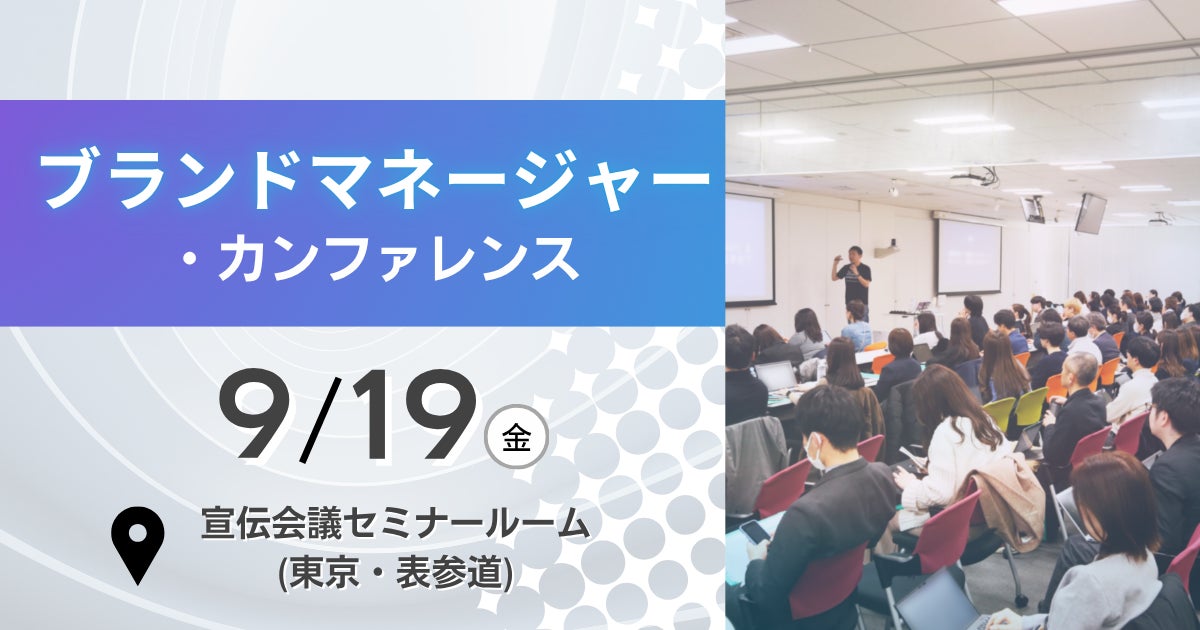 ブランドマネージャー
・カンファレンス

9/19 金

宣伝会議セミナールーム
(東京・表参道)